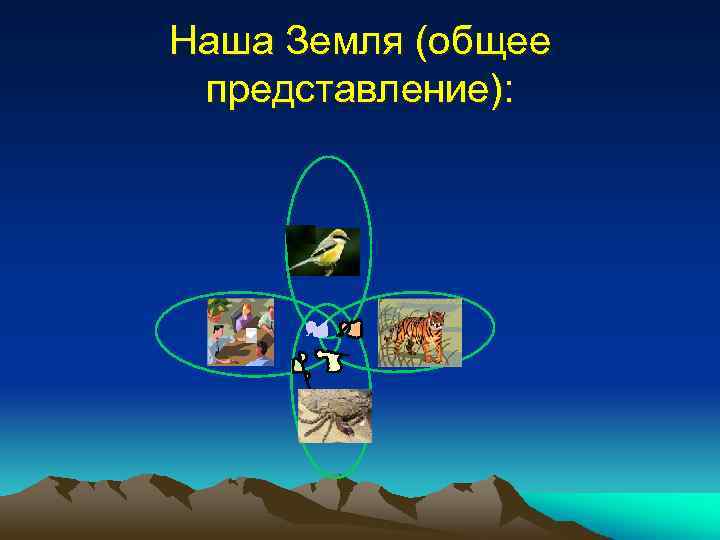 Наша Земля (общее представление):